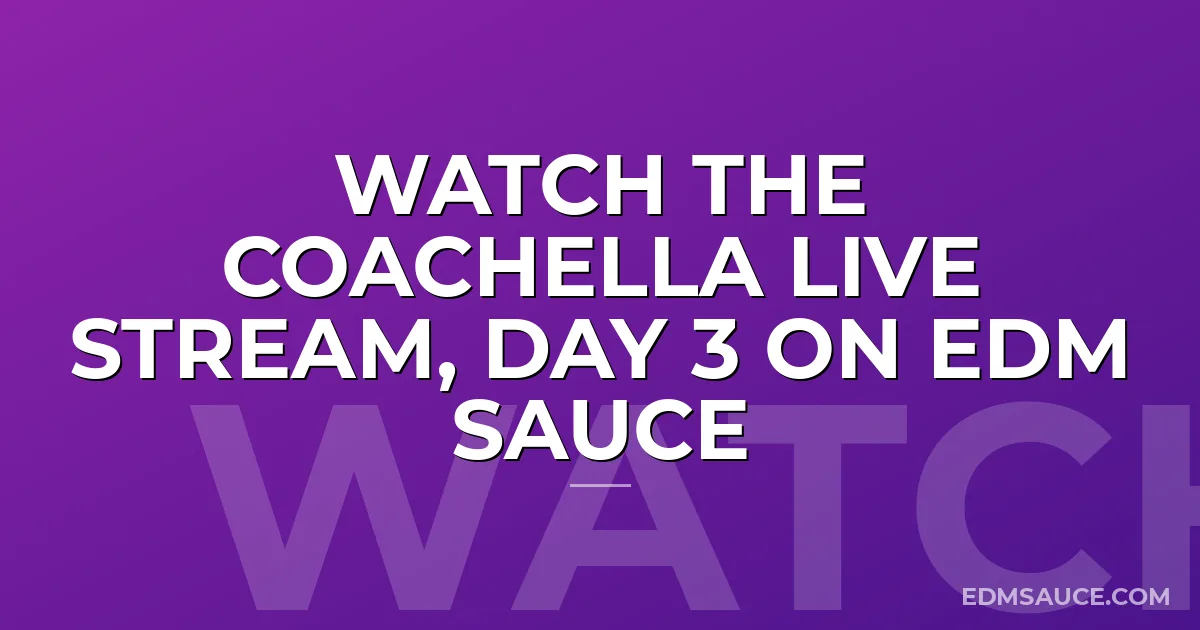 WATCH THE COACHELLA LIVE STREAM, DAY 3 ON EDM SAUCE

WATCH

EDMSAUCE.COM